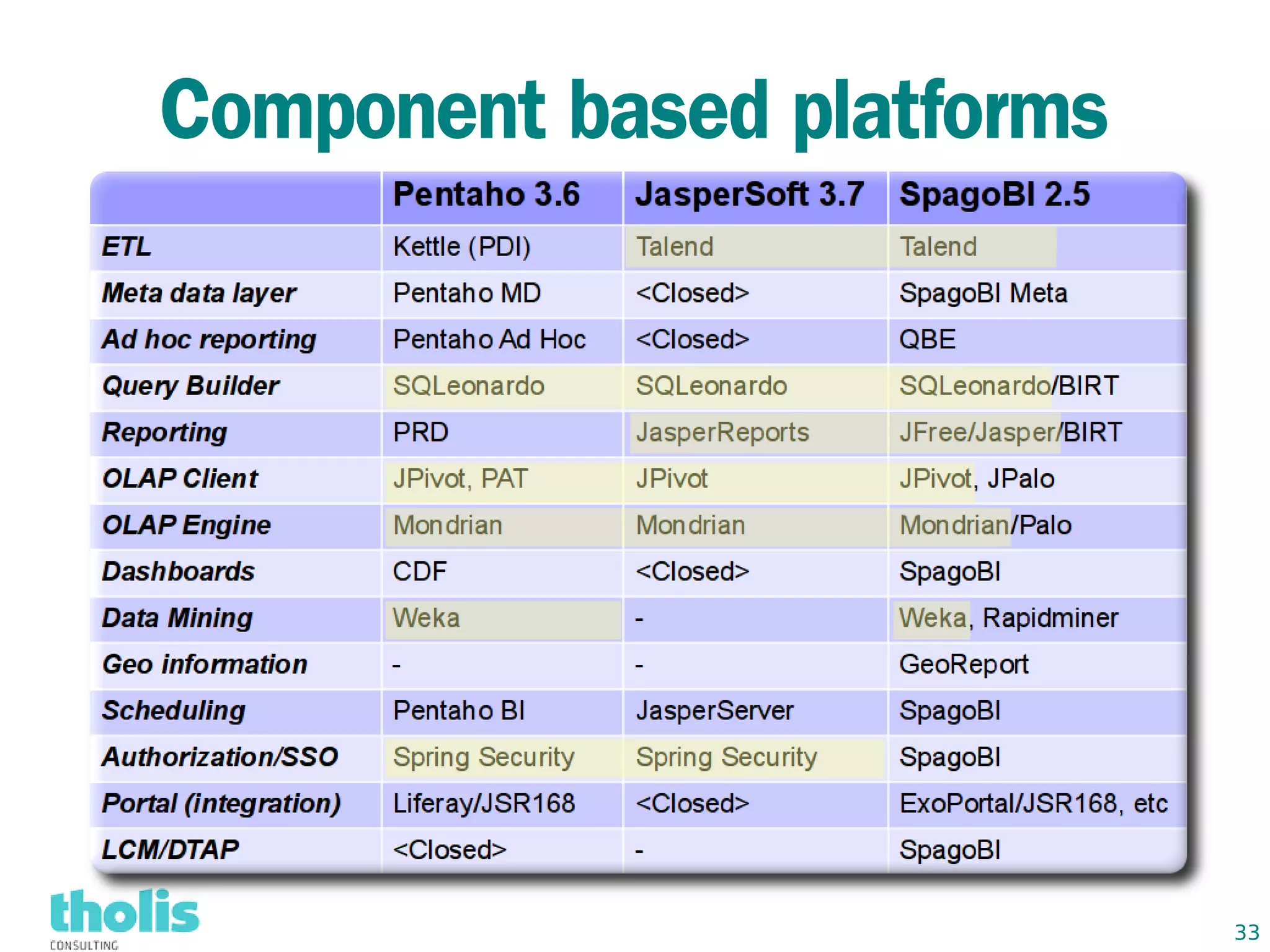 Component based platforms

| | Pentaho 3.6 | JasperSoft 3.7 | SpagoBI 2.5 |
|---|---|---|---|
| ETL | Kettle (PDI) | Talend | Talend |
| Meta data layer | Pentaho MD | <Closed> | SpagoBI Meta |
| Ad hoc reporting | Pentaho Ad Hoc | <Closed> | QBE |
| Query Builder | SQLeonardo | SQLeonardo | SQLeonardo/BIRT |
| Reporting | PRD | JasperReports | JFree/Jasper/BIRT |
| OLAP Client | JPivot, PAT | JPivot | JPivot, JPalo |
| OLAP Engine | Mondrian | Mondrian | Mondrian/Palo |
| Dashboards | CDF | <Closed> | SpagoBI |
| Data Mining | Weka | - | Weka, Rapidminer |
| Geo information | - | - | GeoReport |
| Scheduling | Pentaho BI | JasperServer | SpagoBI |
| Authorization/SSO | Spring Security | Spring Security | SpagoBI |
| Portal (integration) | Liferay/JSR168 | <Closed> | ExoPortal/JSR168, etc |
| LCM/DTAP | <Closed> | - | SpagoBI |

tholis
CONSULTING

33